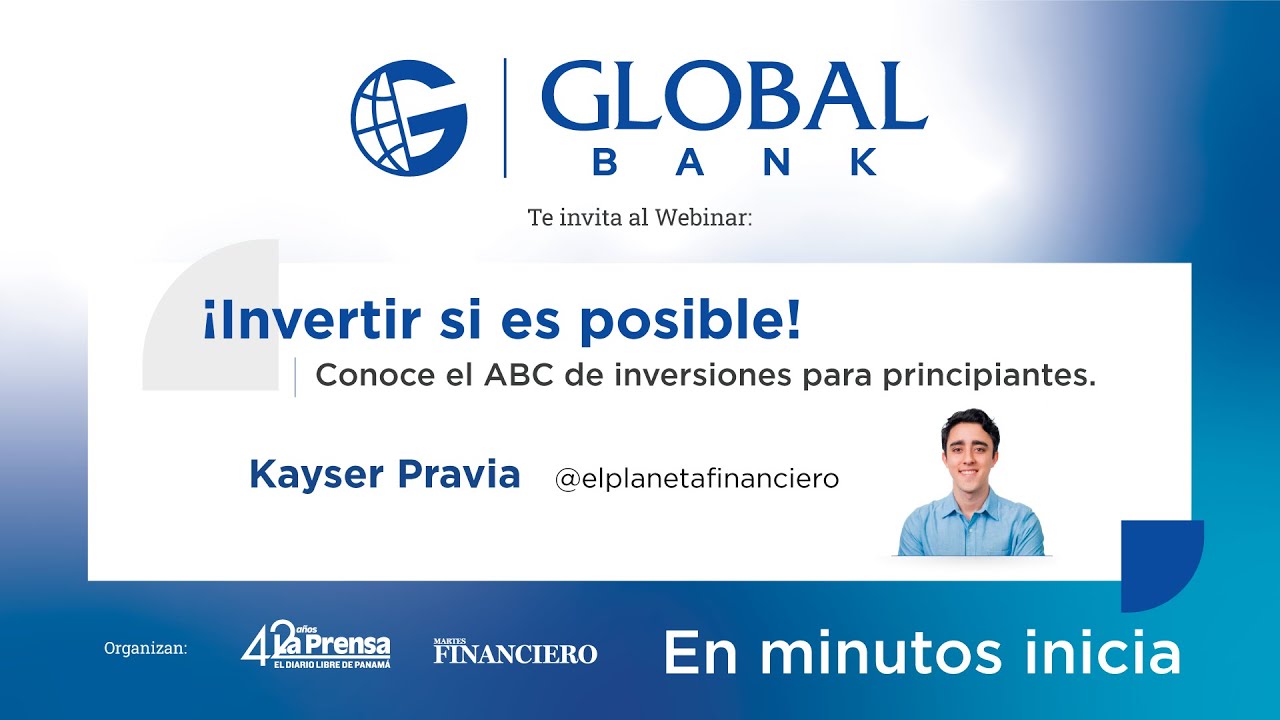 GLOBAL BANK

Te invita al Webinar:

¡Invertir si es posible!

Conoce el ABC de inversiones para principiantes.

Kayser Pravia @elplanetafinanciero

Organizan: 42 años La Prensa EL DIARIO LIBRE DE PANAMÁ MARTES FINANCIERO

En minutos inicia